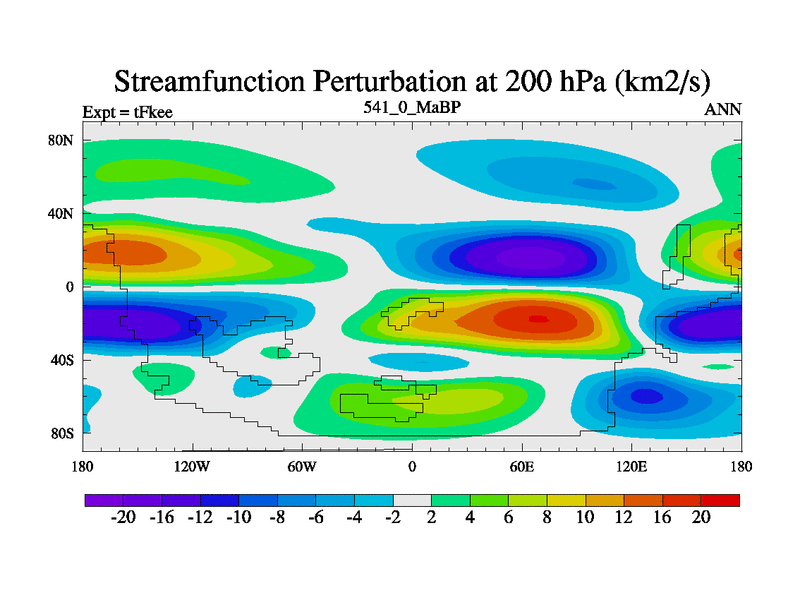 Streamfunction Perturbation at 200 hPa (km2/s)

Expt = tFkee

541_0_MaBP

ANN

80N
40N
0
40S
80S

180
120W
60W
0
60E
120E
180

-20
-16
-12
-10
-8
-6
-4
-2
2
4
6
8
10
12
16
20